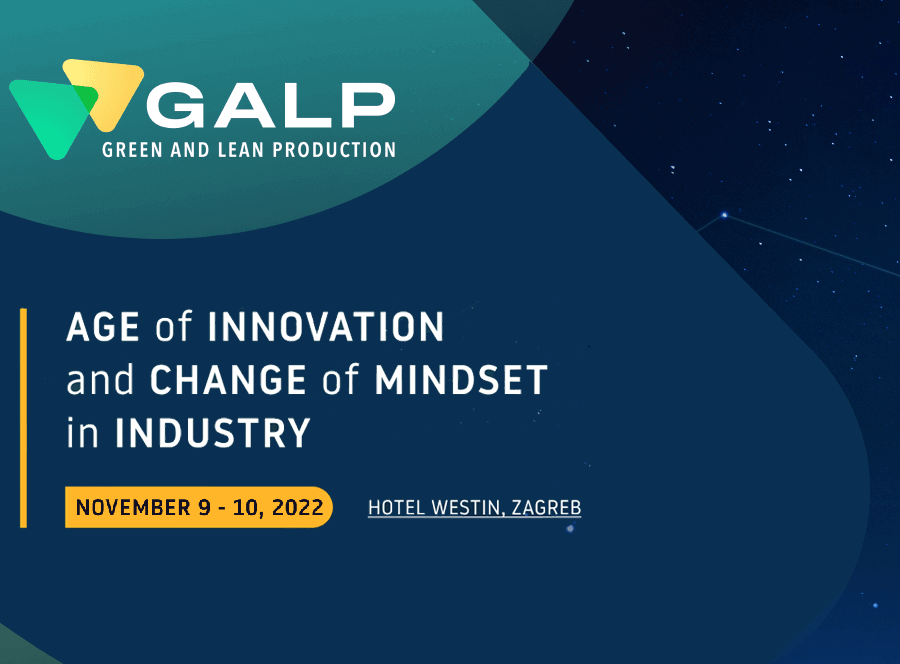 GALP
GREEN AND LEAN PRODUCTION

AGE of INNOVATION and CHANGE of MINDSET in INDUSTRY

NOVEMBER 9 - 10, 2022

HOTEL WESTIN, ZAGREB